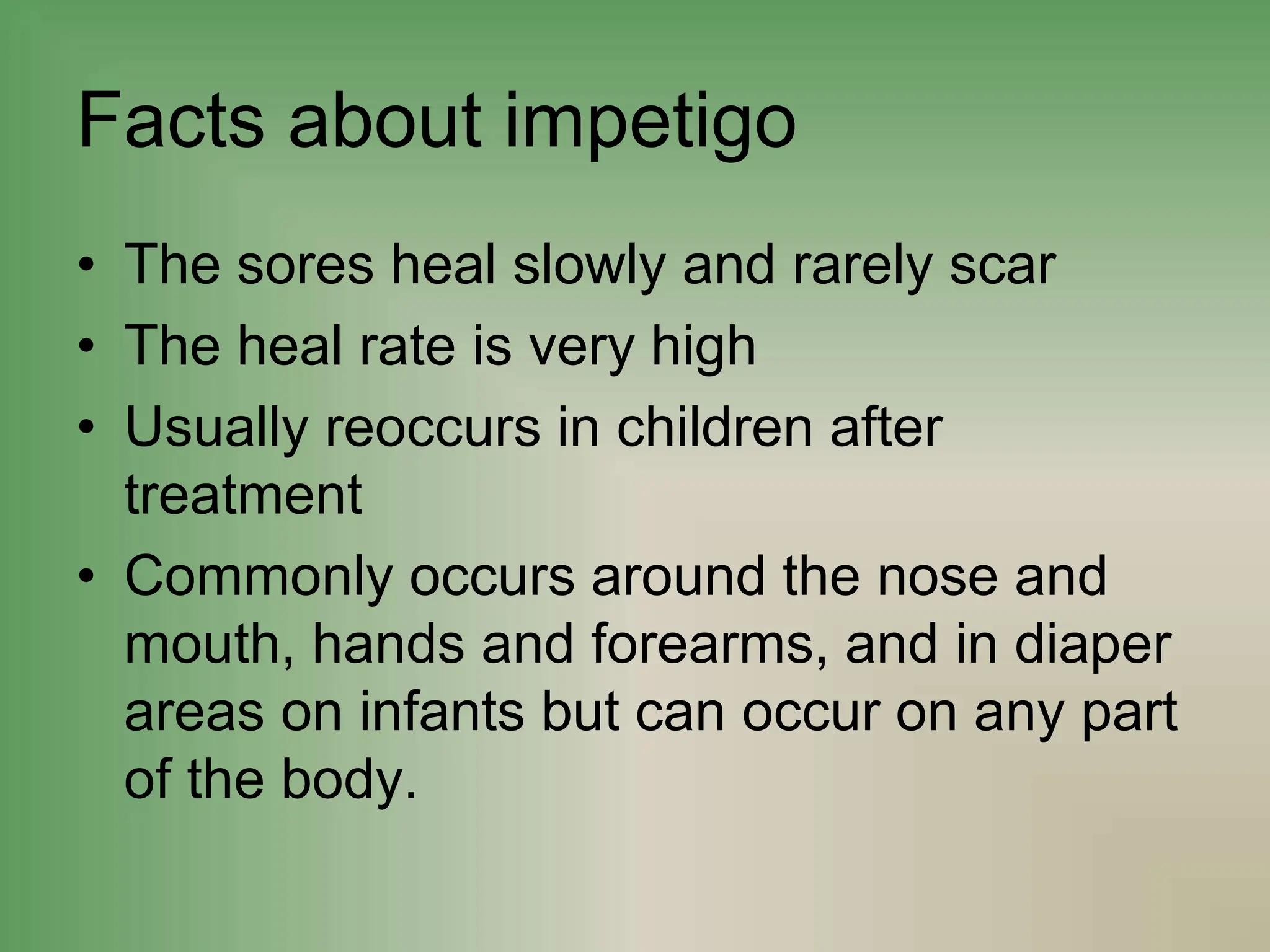 Facts about impetigo

• The sores heal slowly and rarely scar
• The heal rate is very high
• Usually reoccurs in children after treatment
• Commonly occurs around the nose and mouth, hands and forearms, and in diaper areas on infants but can occur on any part of the body.